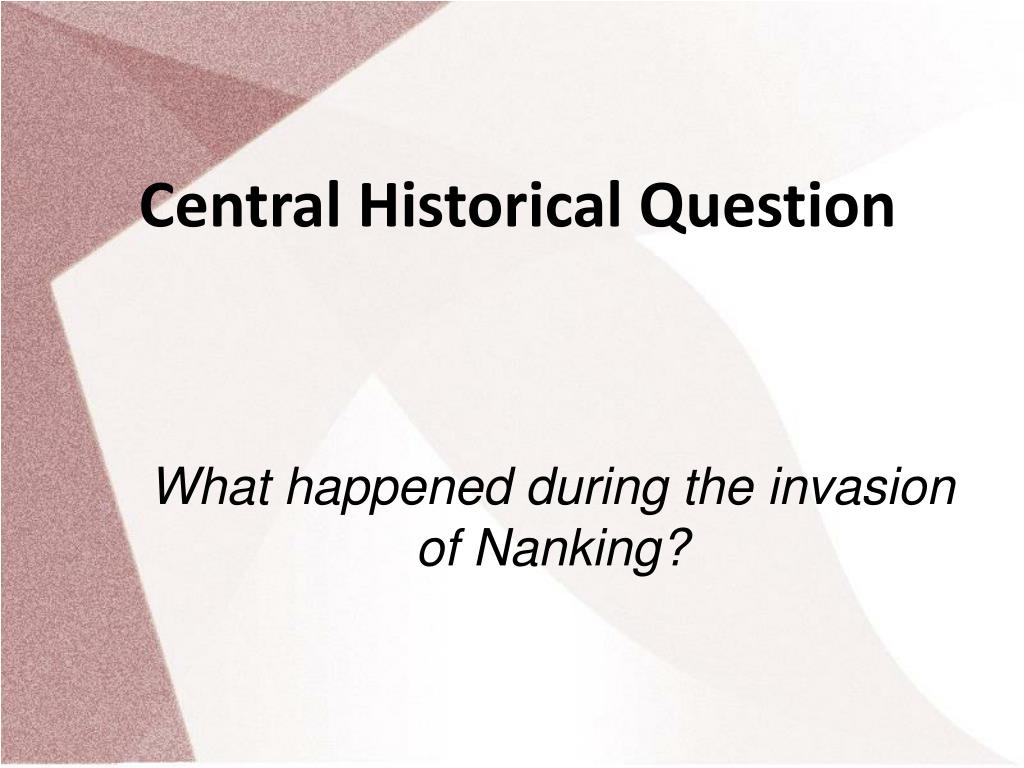 Central Historical Question

What happened during the invasion of Nanking?